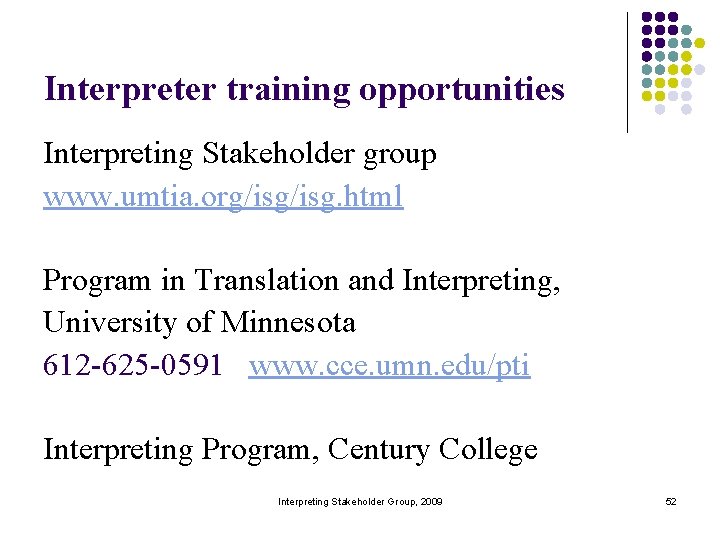 Interpreter training opportunities

Interpreting Stakeholder group
www.umtia.org/isg/isg.html

Program in Translation and Interpreting, University of Minnesota
612-625-0591 www.cce.umn.edu/pti

Interpreting Program, Century College

Interpreting Stakeholder Group, 2009

52